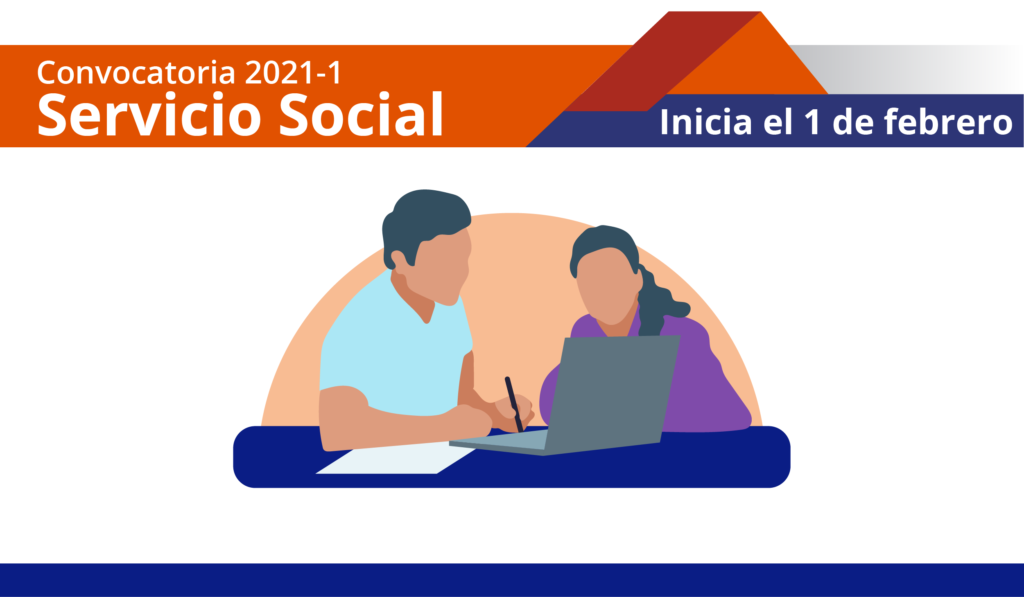 Convocatoria 2021-1
Servicio Social

Inicia el 1 de febrero